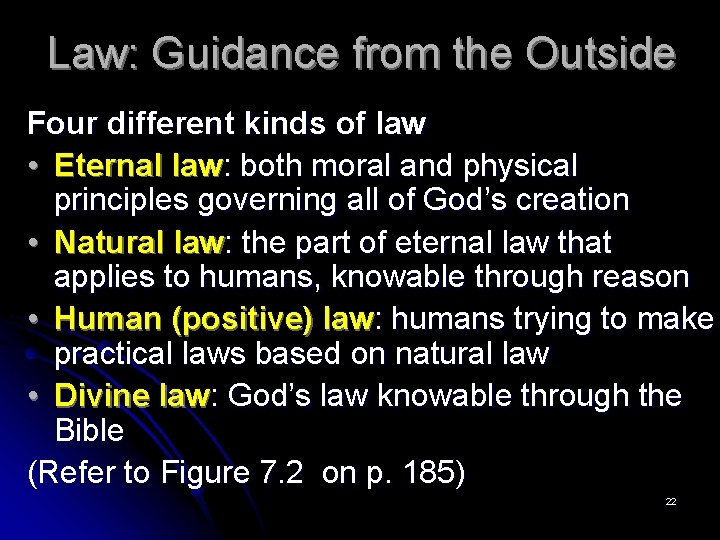 Law: Guidance from the Outside

Four different kinds of law

• Eternal law: both moral and physical principles governing all of God's creation
• Natural law: the part of eternal law that applies to humans, knowable through reason
• Human (positive) law: humans trying to make practical laws based on natural law
• Divine law: God's law knowable through the Bible

(Refer to Figure 7.2 on p. 185)

22